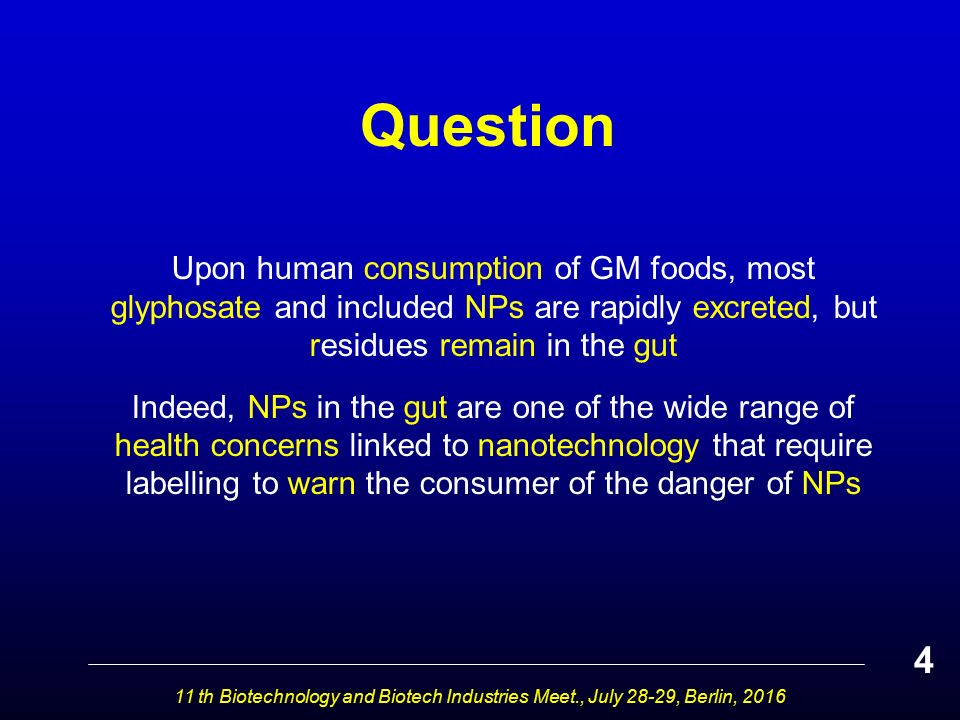 Question

Upon human consumption of GM foods, most glyphosate and included NPs are rapidly excreted, but residues remain in the gut

Indeed, NPs in the gut are one of the wide range of health concerns linked to nanotechnology that require labelling to warn the consumer of the danger of NPs

4

11 th Biotechnology and Biotech Industries Meet., July 28-29, Berlin, 2016